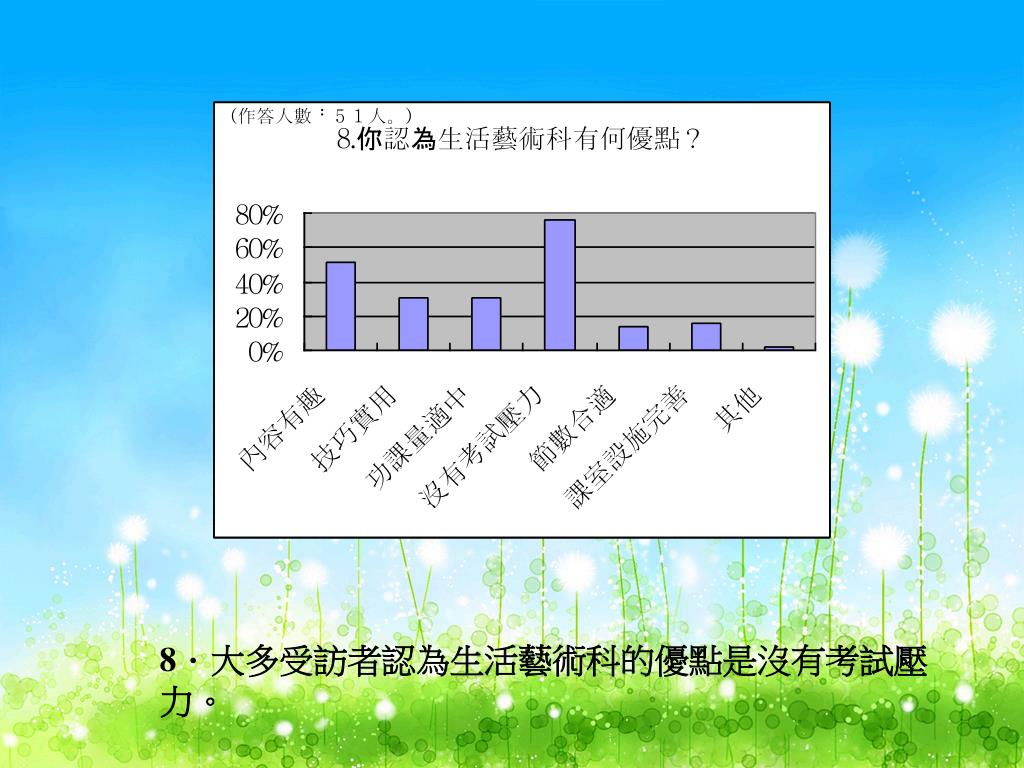 （作答人數：５１人。）
8.你認為生活藝術科有何優點？

80%
60%
40%
20%
0%

內容有趣
技巧實用
功課量適中
沒有考試壓力
節數合適
課室設施完善
其他

8．大多受訪者認為生活藝術科的優點是沒有考試壓力。